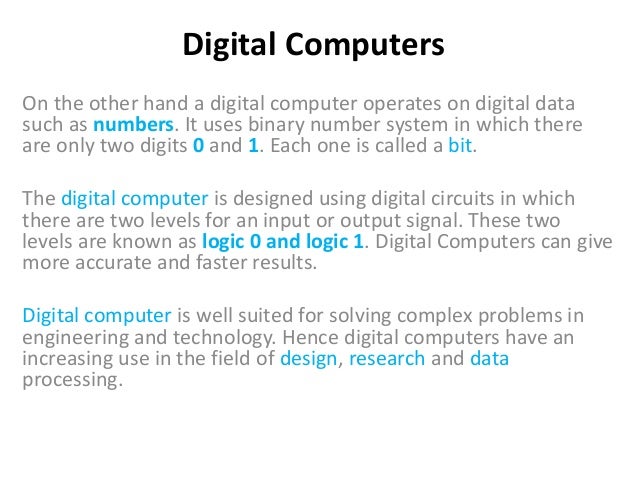 Digital Computers

On the other hand a digital computer operates on digital data such as numbers. It uses binary number system in which there are only two digits 0 and 1. Each one is called a bit.

The digital computer is designed using digital circuits in which there are two levels for an input or output signal. These two levels are known as logic 0 and logic 1. Digital Computers can give more accurate and faster results.

Digital computer is well suited for solving complex problems in engineering and technology. Hence digital computers have an increasing use in the field of design, research and data processing.